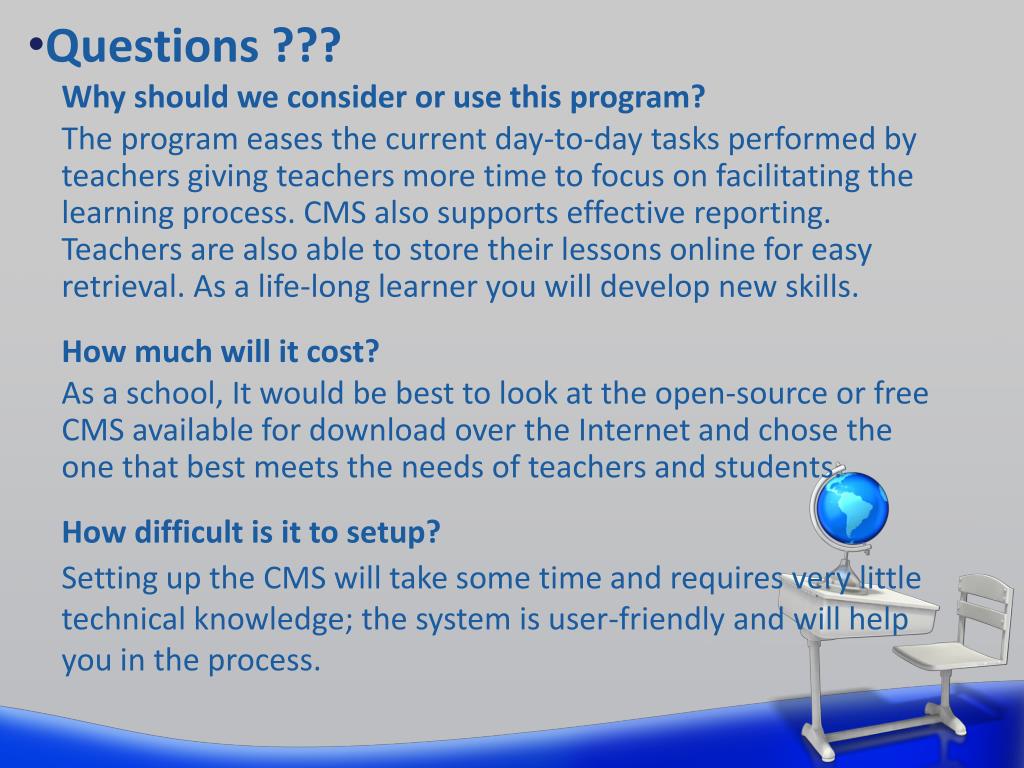 •Questions ???

Why should we consider or use this program?

The program eases the current day-to-day tasks performed by teachers giving teachers more time to focus on facilitating the learning process. CMS also supports effective reporting. Teachers are also able to store their lessons online for easy retrieval. As a life-long learner you will develop new skills.

How much will it cost?

As a school, It would be best to look at the open-source or free CMS available for download over the Internet and chose the one that best meets the needs of teachers and students.

How difficult is it to setup?

Setting up the CMS will take some time and requires very little technical knowledge; the system is user-friendly and will help you in the process.